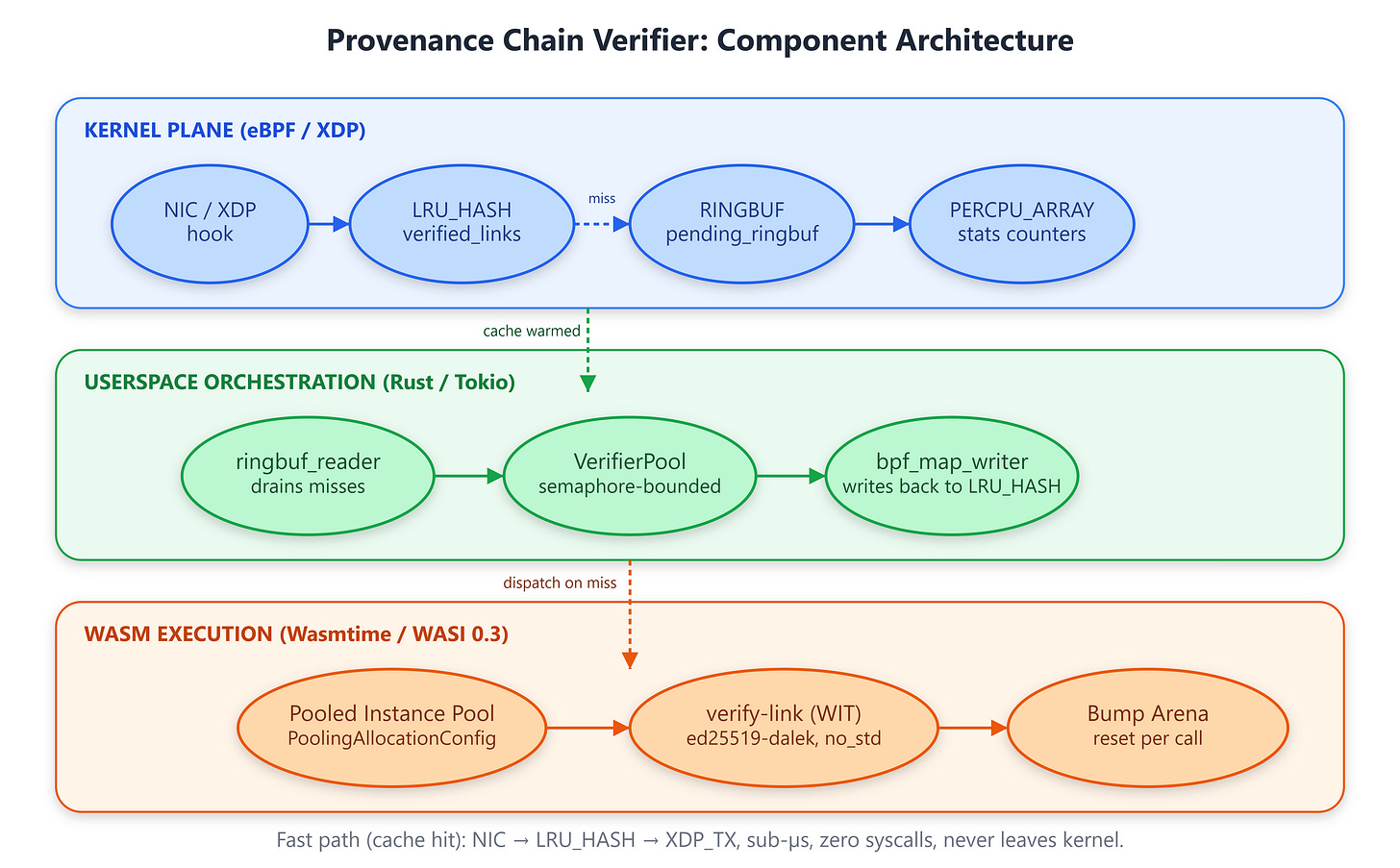 Provenance Chain Verifier: Component Architecture

KERNEL PLANE (eBPF / XDP)

NIC / XDP hook

LRU_HASH verified_links

miss

RINGBUF pending_ringbuf

PERCPU_ARRAY stats counters

cache warmed

USERSPACE ORCHESTRATION (Rust / Tokio)

ringbuf_reader drains misses

VerifierPool semaphore-bounded

bpf_map_writer writes back to LRU_HASH

dispatch on miss

WASM EXECUTION (Wasmtime / WASI 0.3)

Pooled Instance Pool PoolingAllocationConfig

verify-link (WIT) ed25519-dalek, no_std

Bump Arena reset per call

Fast path (cache hit): NIC → LRU_HASH → XDP_TX, sub-μs, zero syscalls, never leaves kernel.